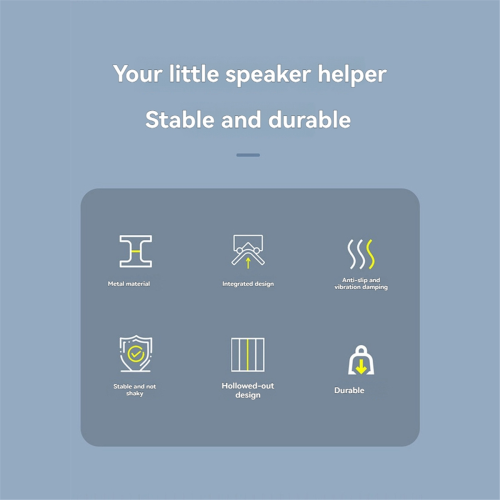 Your little speaker helper

Stable and durable

Metal material

Integrated design

Anti-slip and vibration damping

Stable and not shaky

Hollowed-out design

Durable